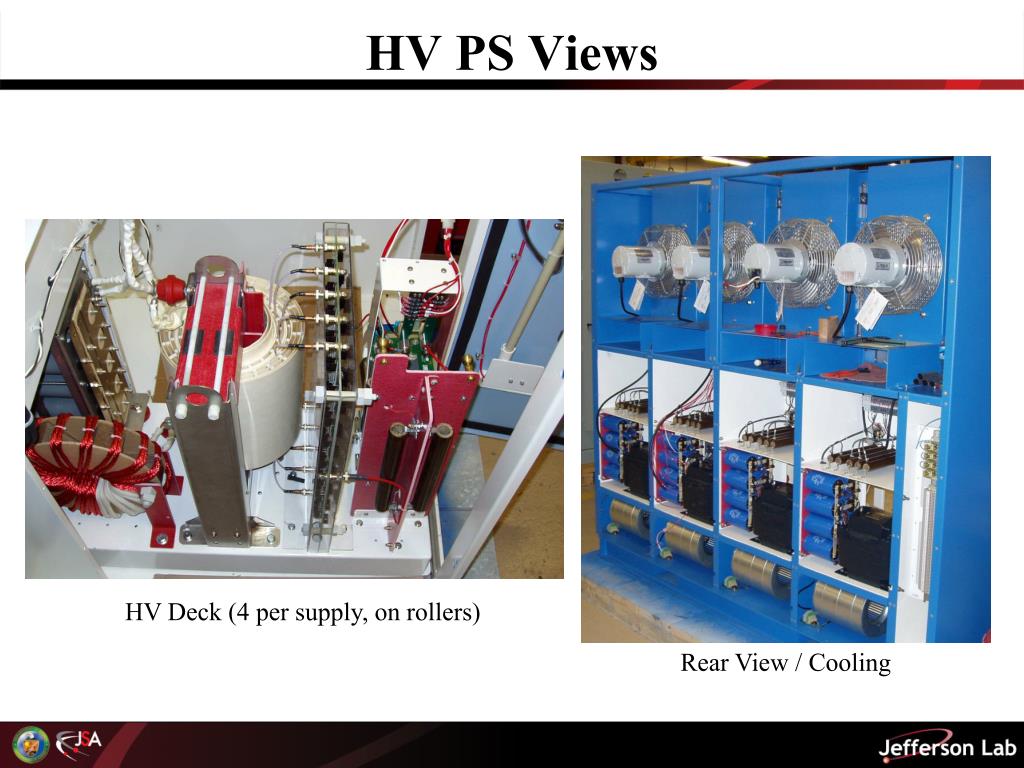 HV PS Views

HV Deck (4 per supply, on rollers)

Rear View / Cooling

JSA

Jefferson Lab